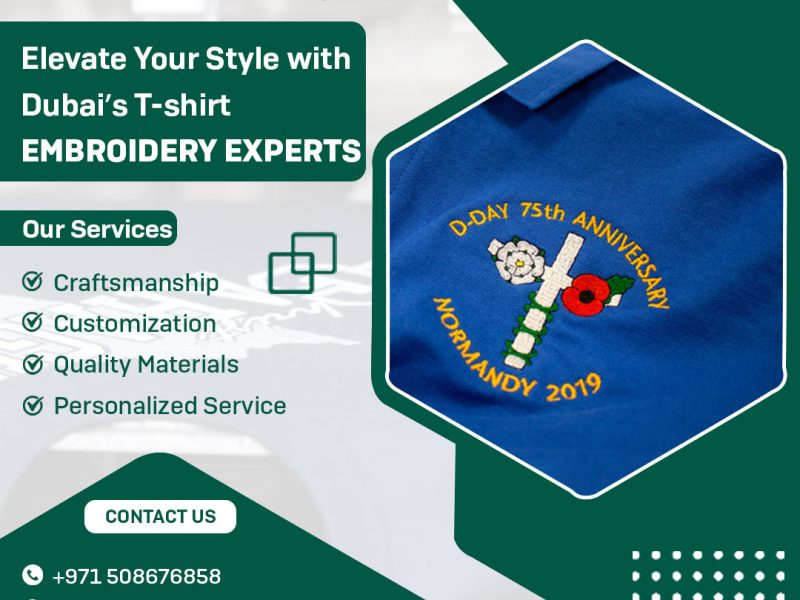 Elevate Your Style with Dubai's T-shirt EMBROIDERY EXPERTS

Our Services

Craftsmanship
Customization
Quality Materials
Personalized Service

D-DAY 75th ANNIVERSARY
NORMANDY 2019

CONTACT US

+971 508676858